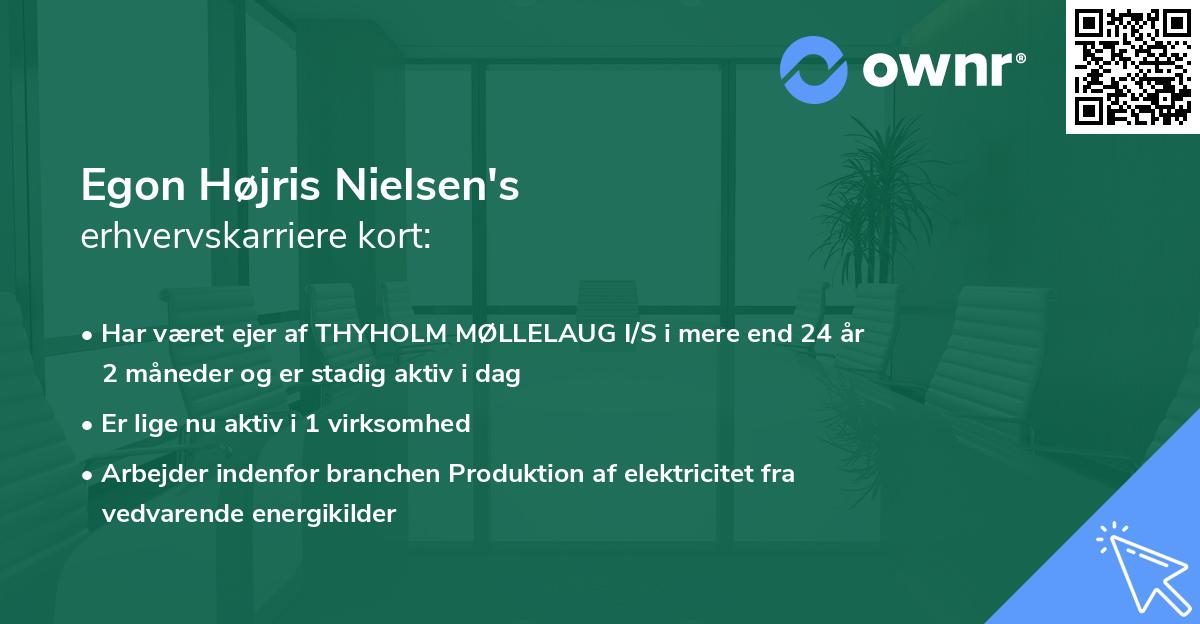 ownr®

Egon Højris Nielsen's
erhvervskarriere kort:

• Har været ejer af THYHOLM MØLLELAUG I/S i mere end 24 år 2 måneder og er stadig aktiv i dag

• Er lige nu aktiv i 1 virksomhed

• Arbejder indenfor branchen Produktion af elektricitet fra vedvarende energikilder